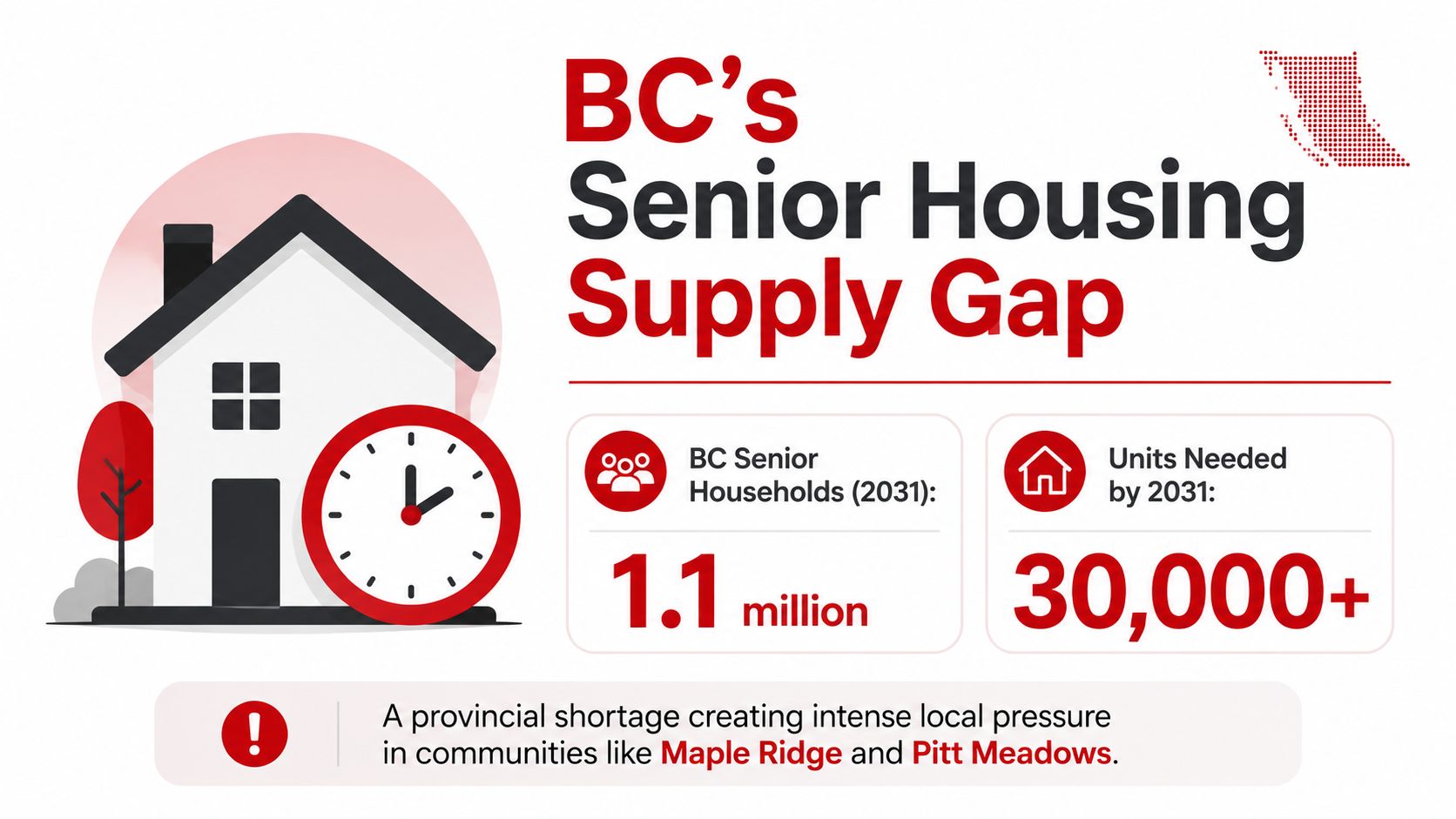 BC's
Senior Housing
Supply Gap

BC Senior Households (2031):
1.1 million

Units Needed by 2031:
30,000+

A provincial shortage creating intense local pressure in communities like Maple Ridge and Pitt Meadows.